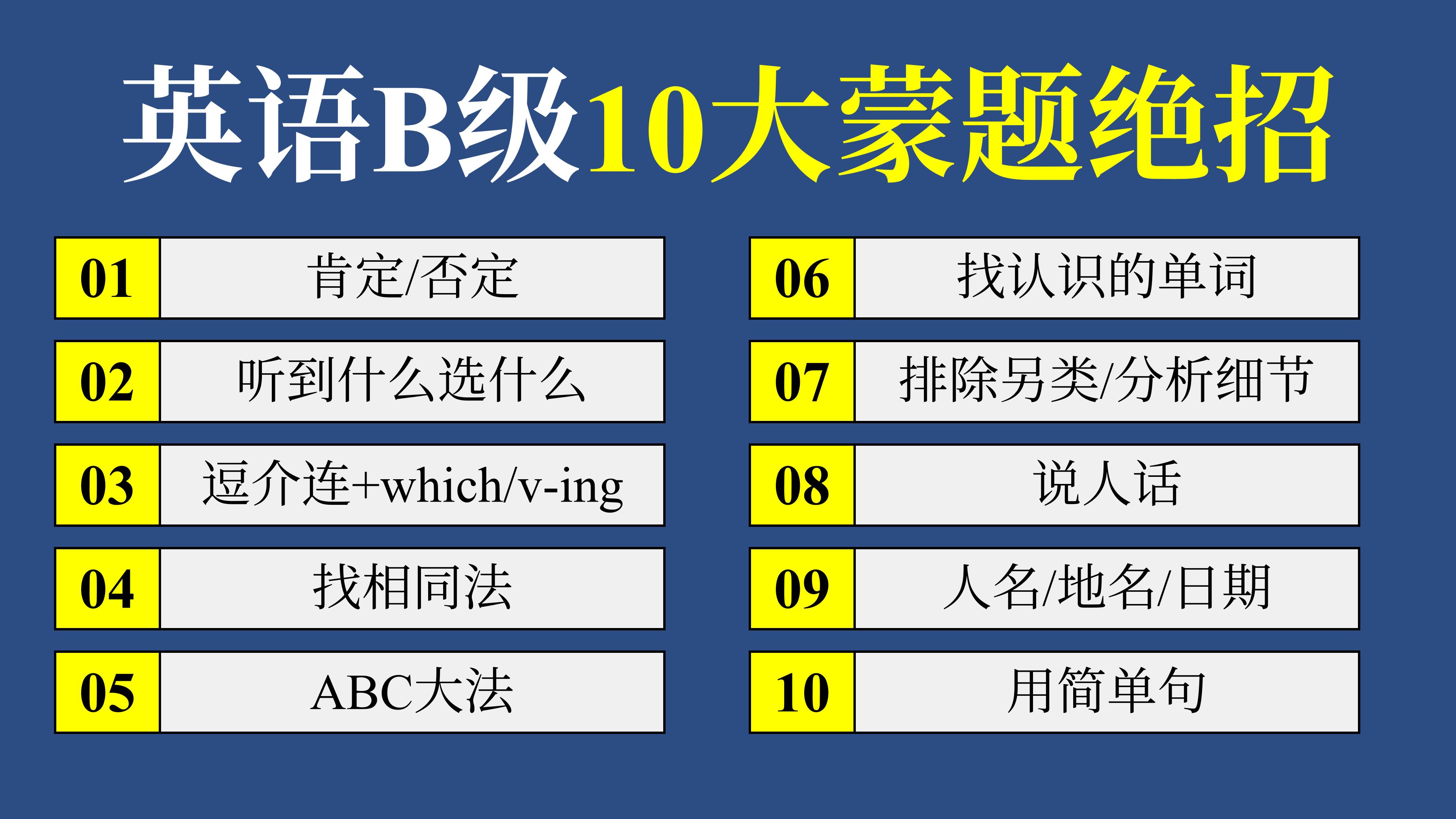 英语B级10大蒙题绝招

01 肯定/否定

02 听到什么选什么

03 逗介连+which/v-ing

04 找相同法

05 ABC大法

06 找认识的单词

07 排除另类/分析细节

08 说人话

09 人名/地名/日期

10 用简单句